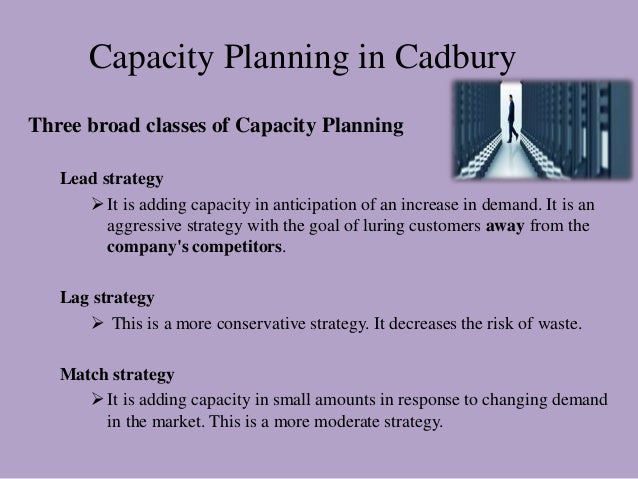 Capacity Planning in Cadbury

Three broad classes of Capacity Planning

Lead strategy

➢ It is adding capacity in anticipation of an increase in demand. It is an aggressive strategy with the goal of luring customers away from the company's competitors.

Lag strategy

➢ This is a more conservative strategy. It decreases the risk of waste.

Match strategy

➢ It is adding capacity in small amounts in response to changing demand in the market. This is a more moderate strategy.